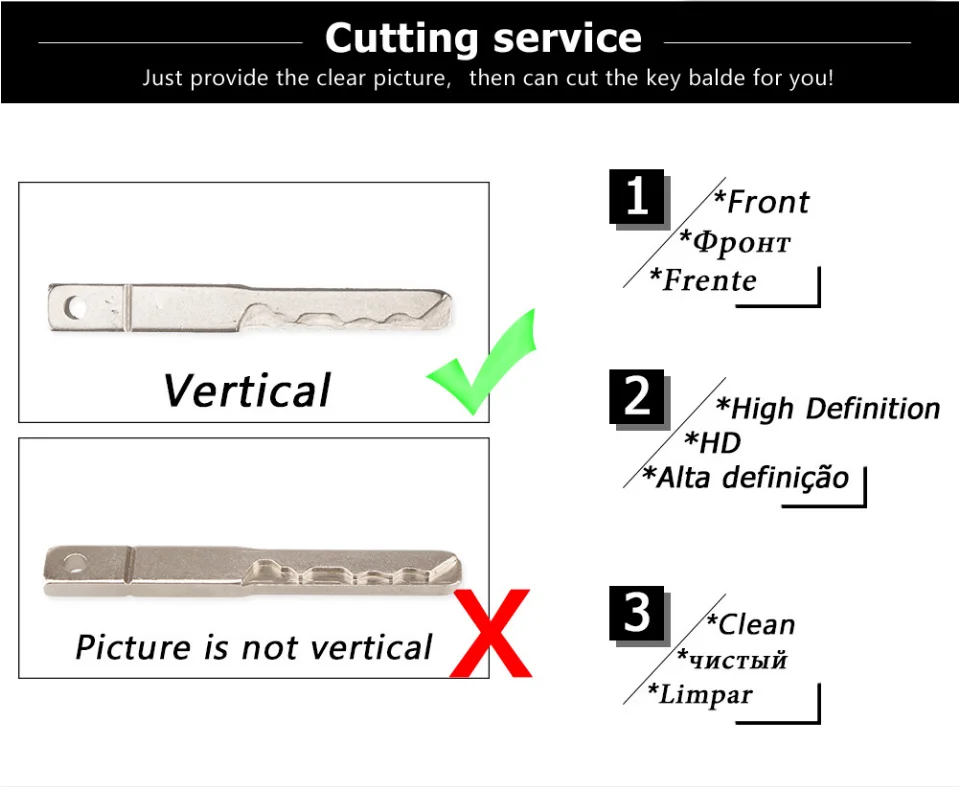 Cutting service
Just provide the clear picture, then can cut the key balde for you!

Vertical

Picture is not vertical

1
*Front
*Фронт
*Frente

2
*High Definition
*HD
*Alta definição

3
*Clean
*чистый
*Limpar